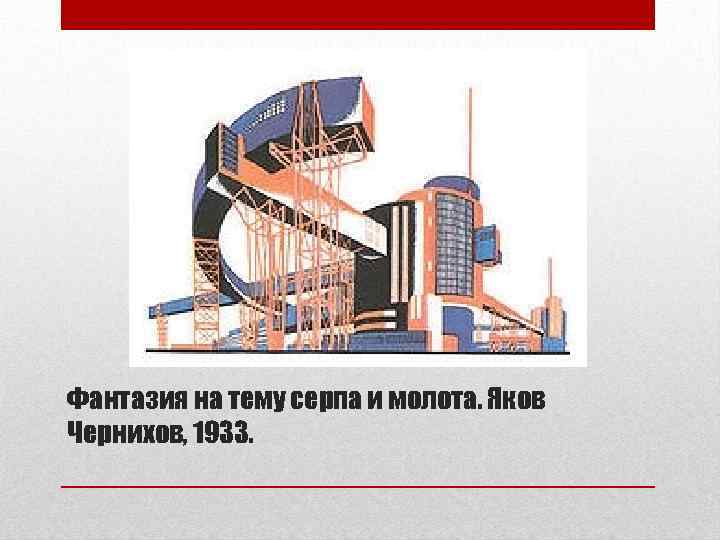 Фантазия на тему серпа и молота. Яков Чернихов, 1933.